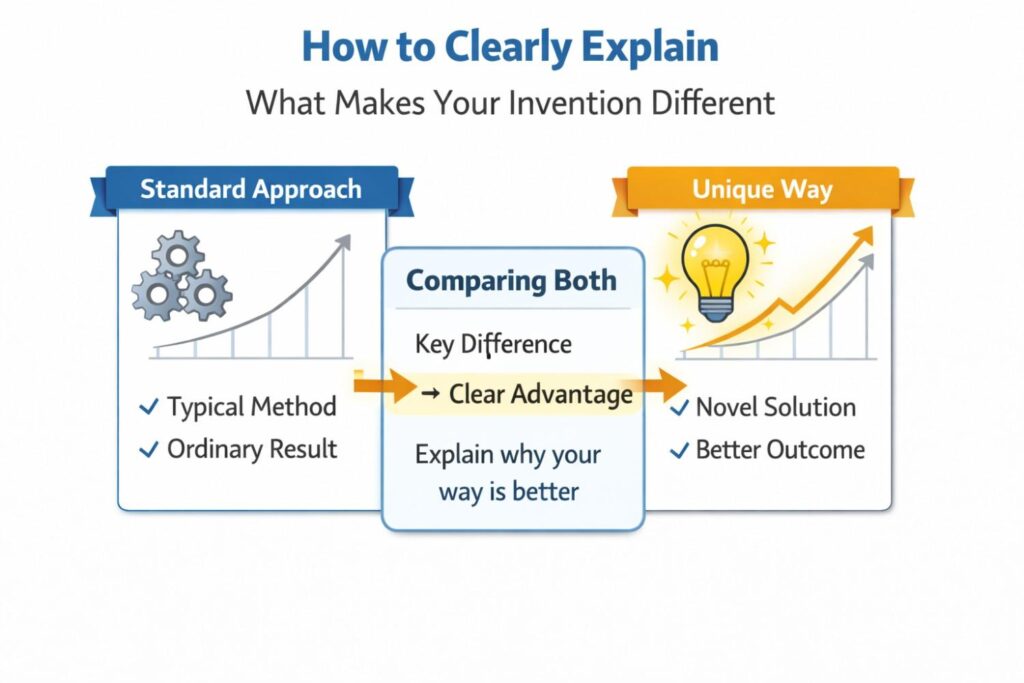 How to Clearly Explain
What Makes Your Invention Different

Standard Approach

✓ Typical Method
✓ Ordinary Result

Comparing Both

Key Difference
→ Clear Advantage

Explain why your way is better

Unique Way

✓ Novel Solution
✓ Better Outcome